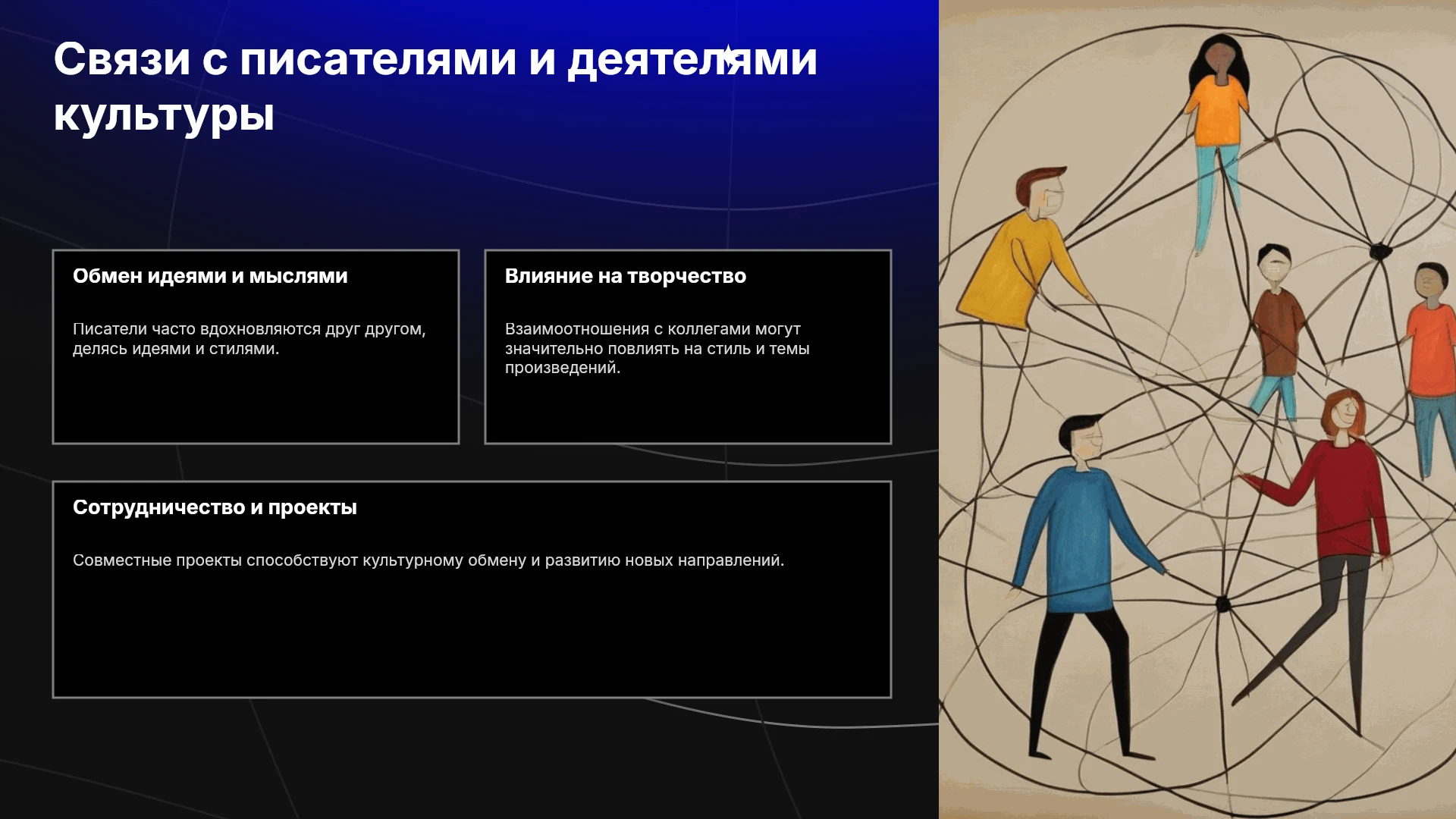 Связи с писателями и деятелями культуры

Обмен идеями и мыслями

Писатели часто вдохновляются друг другом, делясь идеями и стилями.

Влияние на творчество

Взаимоотношения с коллегами могут значительно повлиять на стиль и темы произведений.

Сотрудничество и проекты

Совместные проекты способствуют культурному обмену и развитию новых направлений.